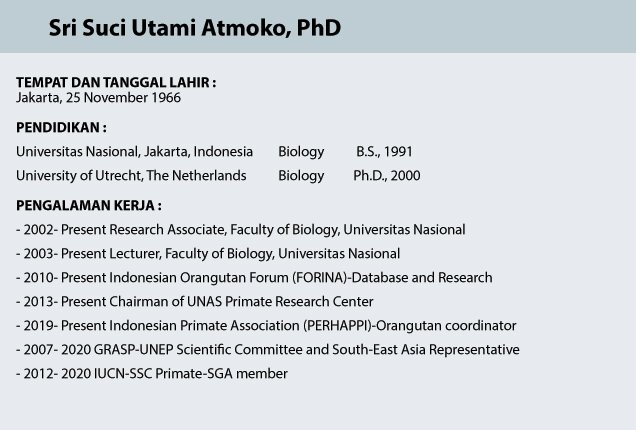 Sri Suci Utami Atmoko, PhD

TEMPAT DAN TANGGAL LAHIR :
Jakarta, 25 November 1966

PENDIDIKAN :

| Universitas Nasional, Jakarta, Indonesia | Biology | B.S., 1991 |
|---|---|---|
| University of Utrecht, The Netherlands | Biology | Ph.D., 2000 |

PENGALAMAN KERJA :
- 2002- Present Research Associate, Faculty of Biology, Universitas Nasional
- 2003- Present Lecturer, Faculty of Biology, Universitas Nasional
- 2010- Present Indonesian Orangutan Forum (FORINA)-Database and Research
- 2013- Present Chairman of UNAS Primate Research Center
- 2019- Present Indonesian Primate Association (PERHAPPI)-Orangutan coordinator
- 2007- 2020 GRASP-UNEP Scientific Committee and South-East Asia Representative
- 2012- 2020 IUCN-SSC Primate-SGA member